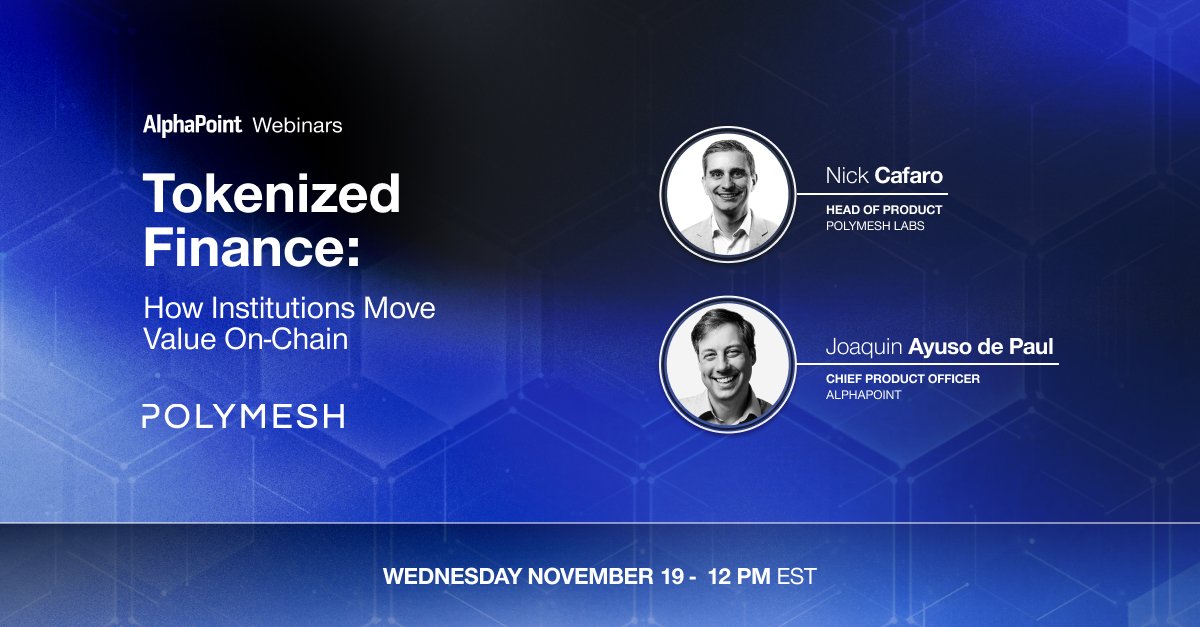 AlphaPoint Webinars

Tokenized Finance:

How Institutions Move Value On-Chain

POLYMESH

Nick Cafaro
HEAD OF PRODUCT
POLYMESH LABS

Joaquin Ayuso de Paul
CHIEF PRODUCT OFFICER
ALPHAPOINT

WEDNESDAY NOVEMBER 19 - 12 PM EST